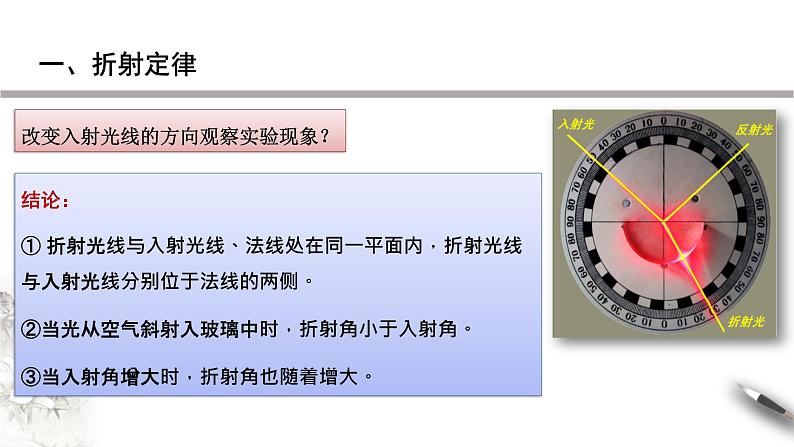 一、折射定律

改变入射光线的方向观察实验现象？

结论：

① 折射光线与入射光线、法线处在同一平面内，折射光线与入射光线分别位于法线的两侧。

②当光从空气斜射入玻璃中时，折射角小于入射角。

③当入射角增大时，折射角也随着增大。

入射光

反射光

折射光

10 20 30 40 50 60 70 80 90 80 70 60 50 40 30 20 10 0 10 20 30 40 50 60 70 80 90 80 70 60 50 40 30 20 10